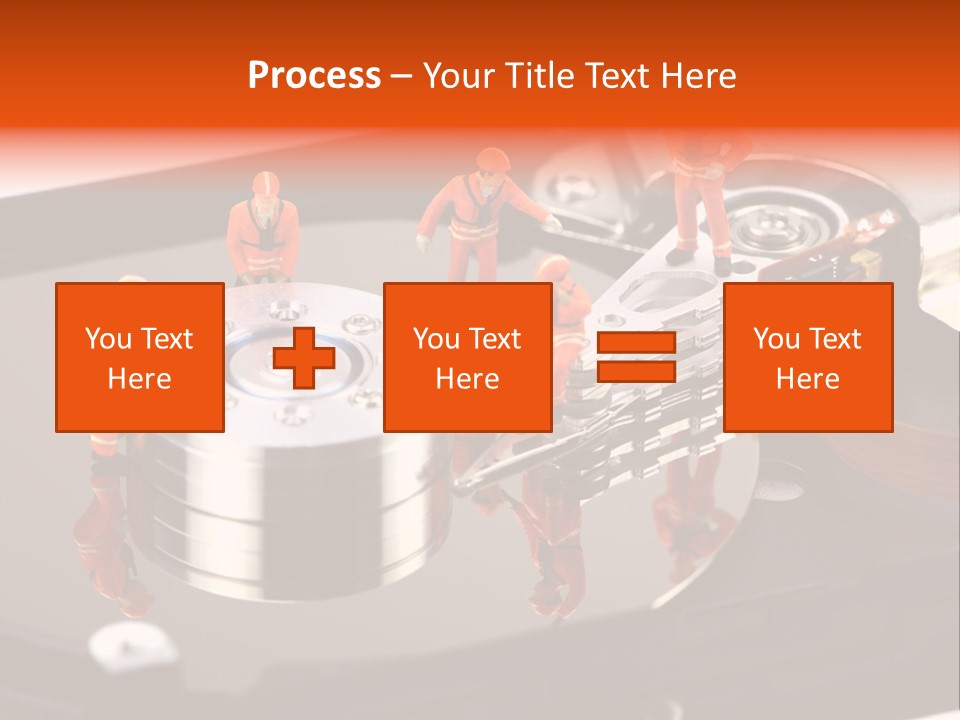 Process – Your Title Text Here

You Text Here

You Text Here

You Text Here